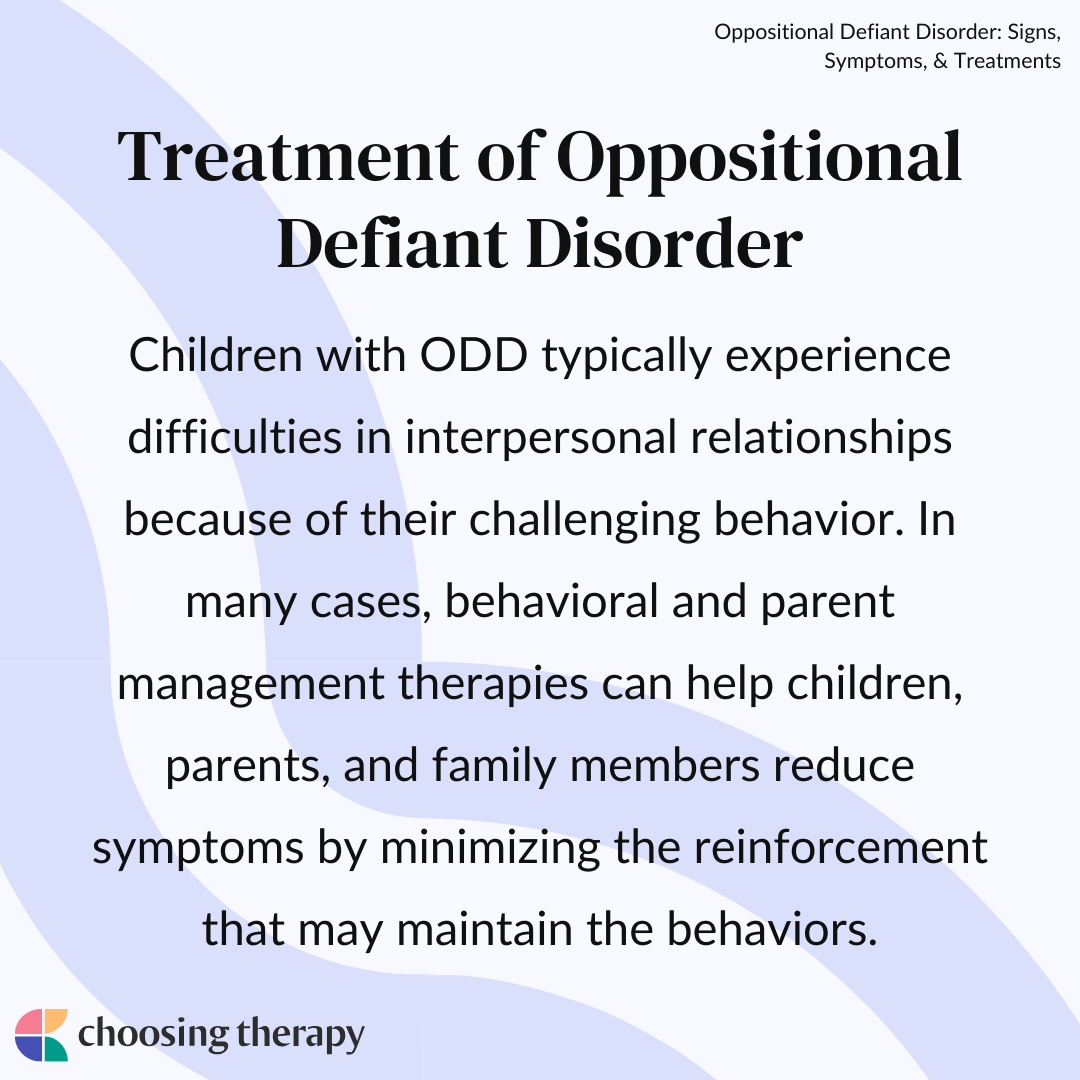 Oppositional Defiant Disorder: Signs, Symptoms, & Treatments

Treatment of Oppositional Defiant Disorder

Children with ODD typically experience difficulties in interpersonal relationships because of their challenging behavior. In many cases, behavioral and parent management therapies can help children, parents, and family members reduce symptoms by minimizing the reinforcement that may maintain the behaviors.

choosing therapy